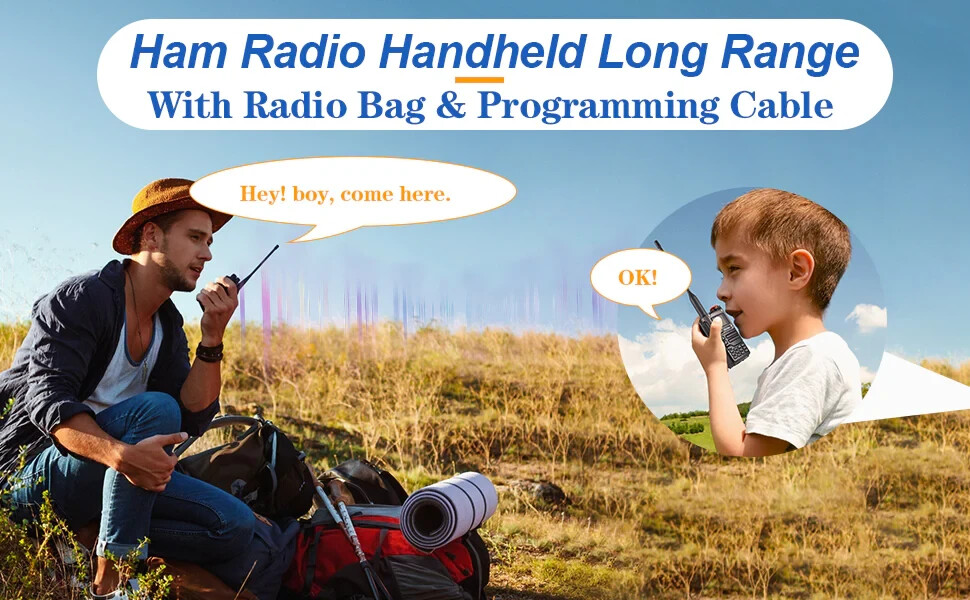 Ham Radio Handheld Long Range
With Radio Bag & Programming Cable

Hey! boy, come here.

OK!